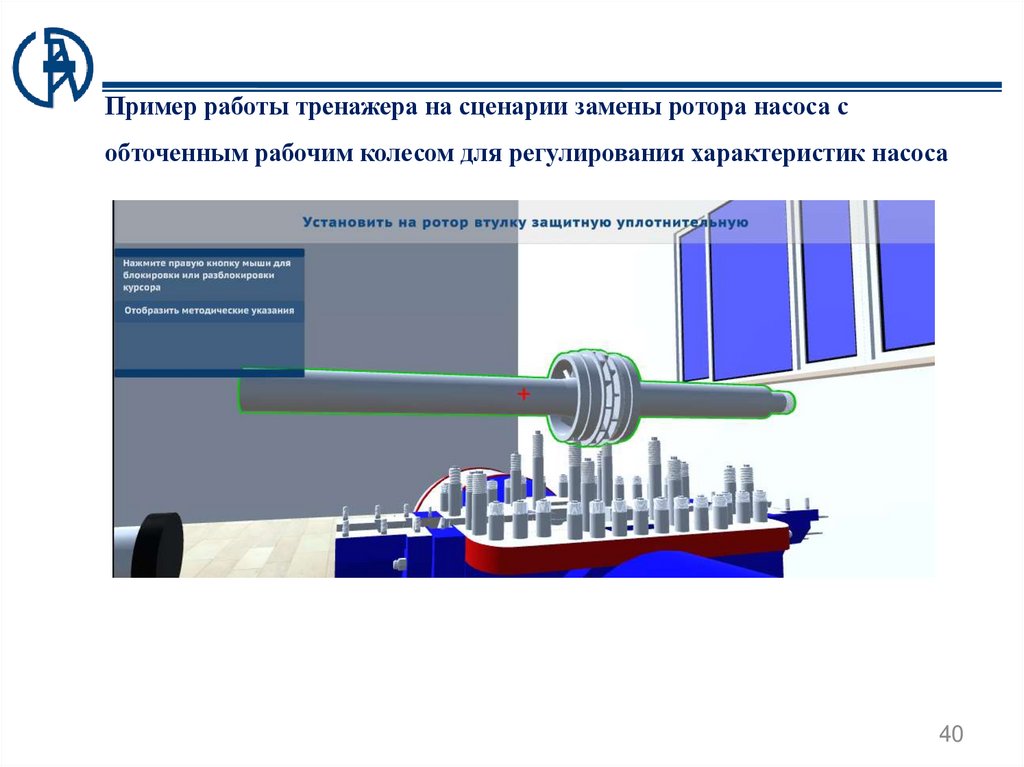 Пример работы тренажера на сценарии замены ротора насоса с обточенным рабочим колесом для регулирования характеристик насоса

Установить на ротор втулку защитную уплотнительную

Нажмите правую кнопку мыши для блокировки или разблокировки курсора

Отобразить методические указания

40